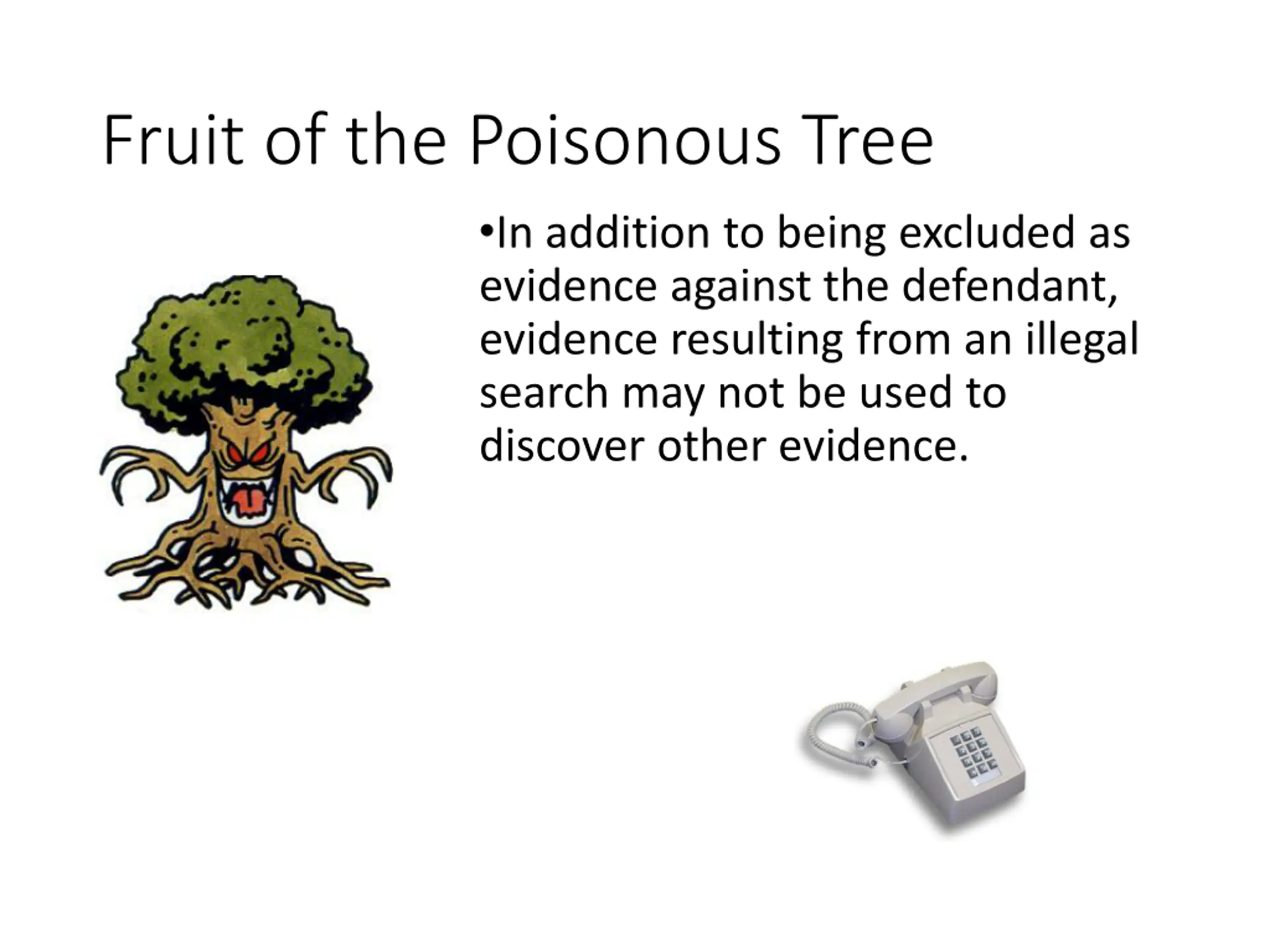 Fruit of the Poisonous Tree

•In addition to being excluded as evidence against the defendant, evidence resulting from an illegal search may not be used to discover other evidence.